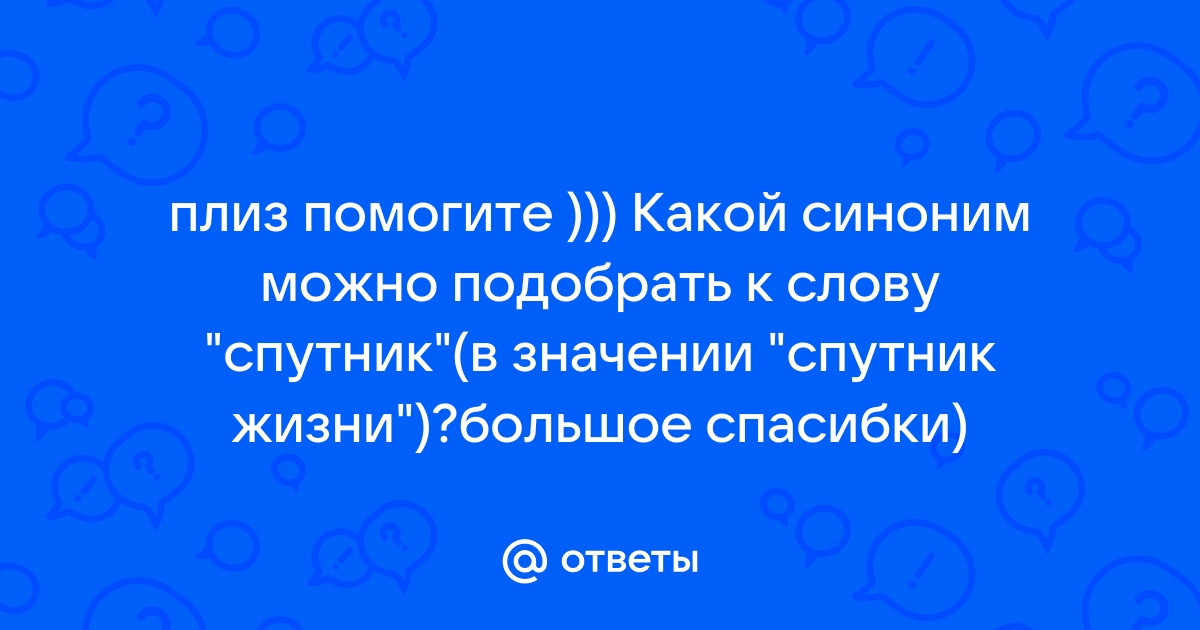 плиз помогите ))) Какой синоним можно подобрать к слову "спутник"(в значении "спутник жизни")?большое спасибки)

@ ответы